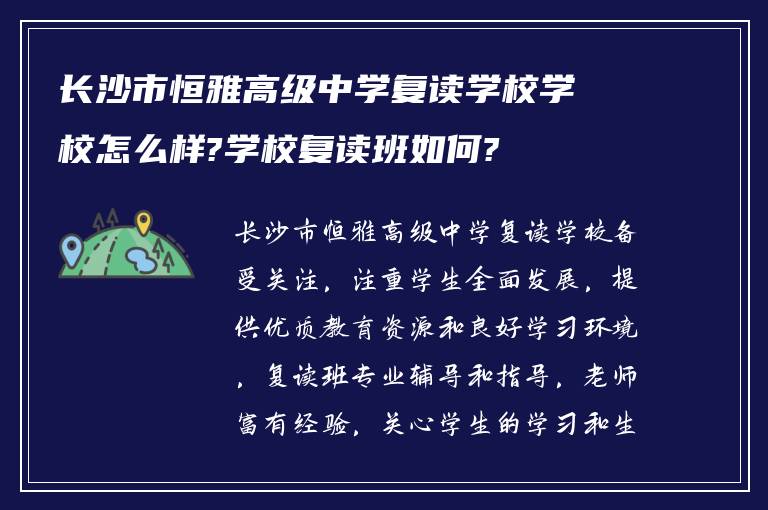 长沙市恒雅高级中学复读学校学校怎么样?学校复读班如何?

长沙市恒雅高级中学复读学校备受关注，注重学生全面发展，提供优质教育资源和良好学习环境，复读班专业辅导和指导，老师富有经验，关心学生的学习和生